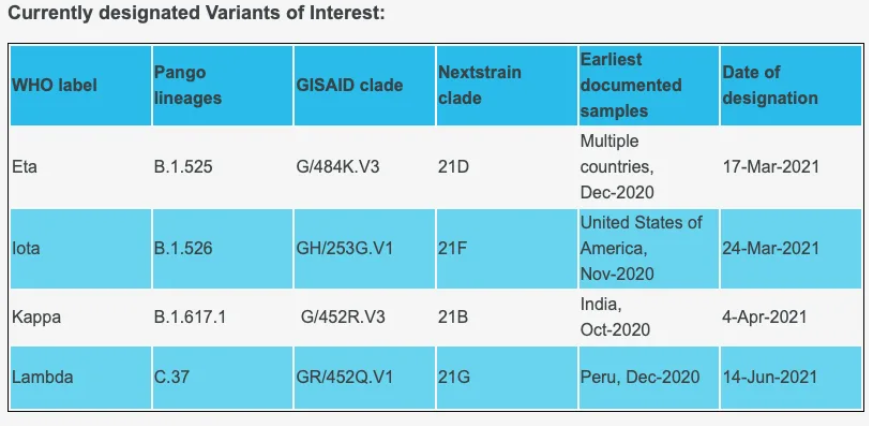 Currently designated Variants of Interest:

| WHO label | Pango lineages | GISAID clade | Nextstrain clade | Earliest documented samples | Date of designation |
|---|---|---|---|---|---|
| Eta | B.1.525 | G/484K.V3 | 21D | Multiple countries, Dec-2020 | 17-Mar-2021 |
| Iota | B.1.526 | GH/253G.V1 | 21F | United States of America, Nov-2020 | 24-Mar-2021 |
| Kappa | B.1.617.1 | G/452R.V3 | 21B | India, Oct-2020 | 4-Apr-2021 |
| Lambda | C.37 | GR/452Q.V1 | 21G | Peru, Dec-2020 | 14-Jun-2021 |